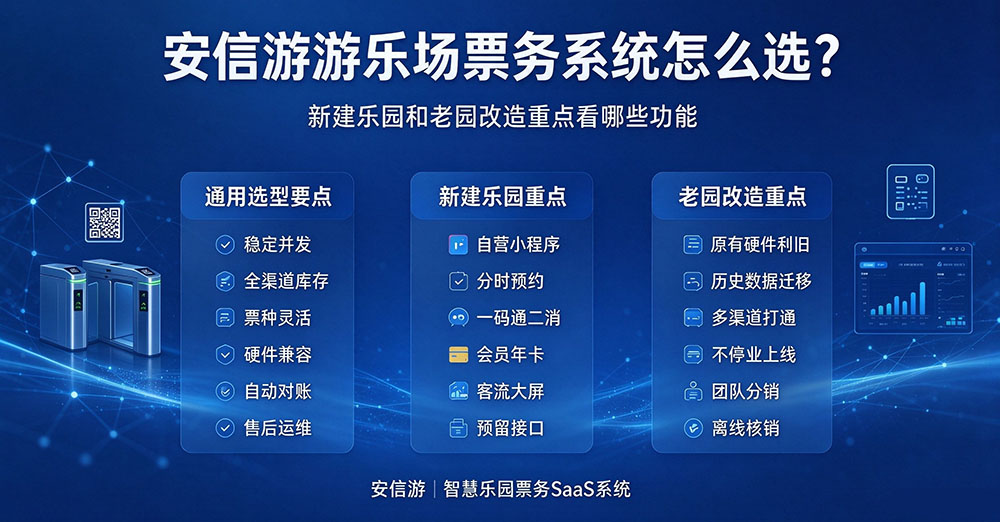 安信游游乐场票务系统怎么选?

新建乐园和老园改造重点看哪些功能

通用选型要点
稳定并发
全渠道库存
票种灵活
硬件兼容
自动对账
售后运维

新建乐园重点
自营小程序
分时预约
一码通二消
会员年卡
客流大屏
预留接口

老园改造重点
原有硬件利旧
历史数据迁移
多渠道打通
不停业上线
团队分销
离线核销

安信游 | 智慧乐园票务SaaS系统